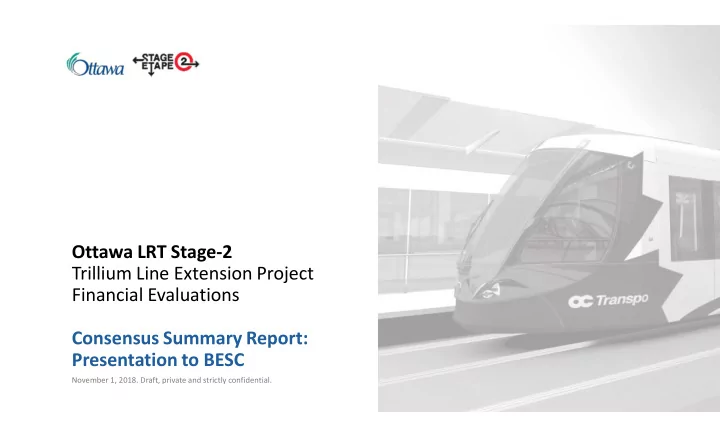 Ottawa

STAGE ETAPE 2

Ottawa LRT Stage-2
Trillium Line Extension Project
Financial Evaluations

Consensus Summary Report:
Presentation to BESC

November 1, 2018. Draft, private and strictly confidential.

OC Transpo